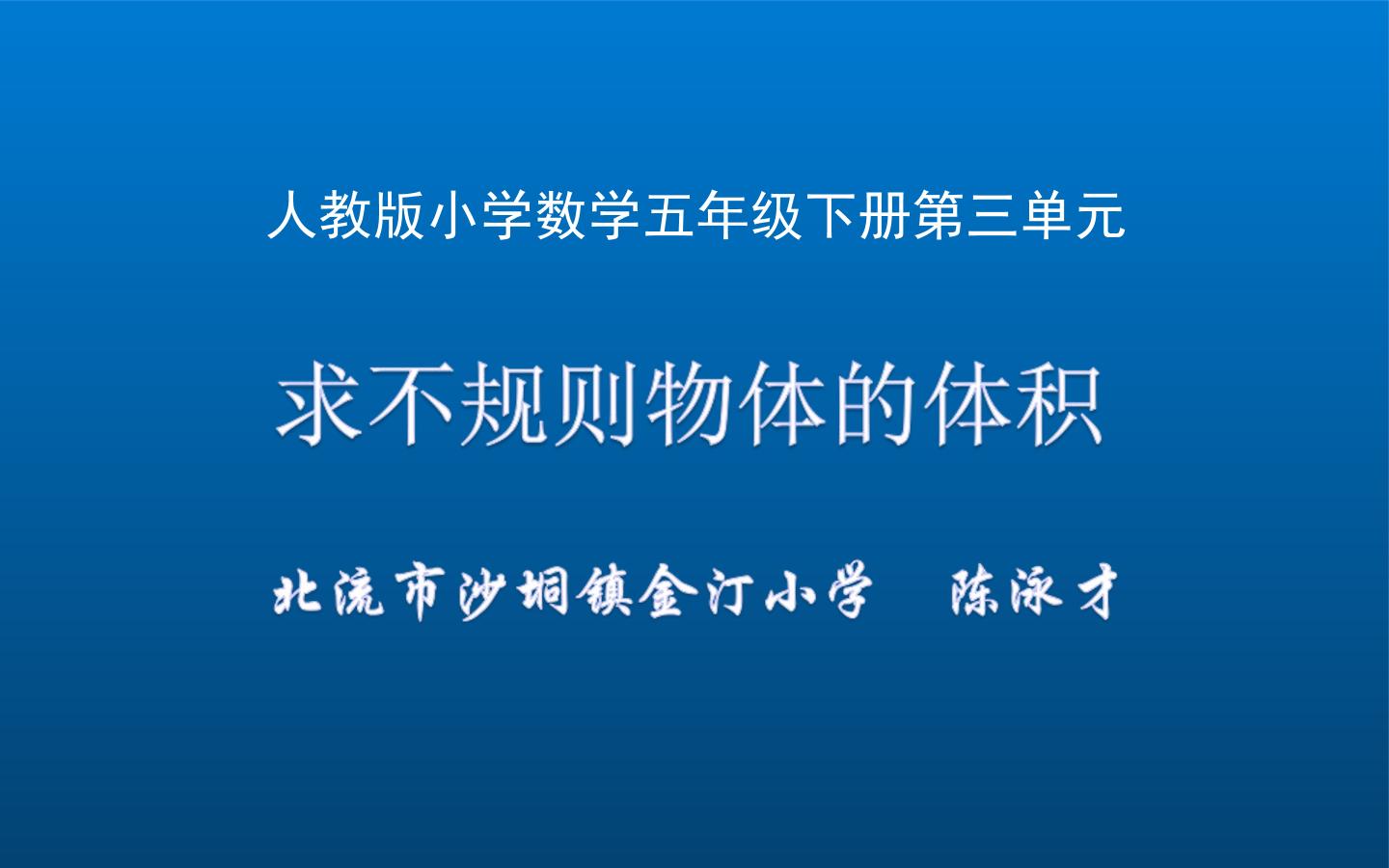 人教版小学数学五年级下册第三单元

求不规则物体的体积

北流市沙垌镇金汀小学 陈泳才